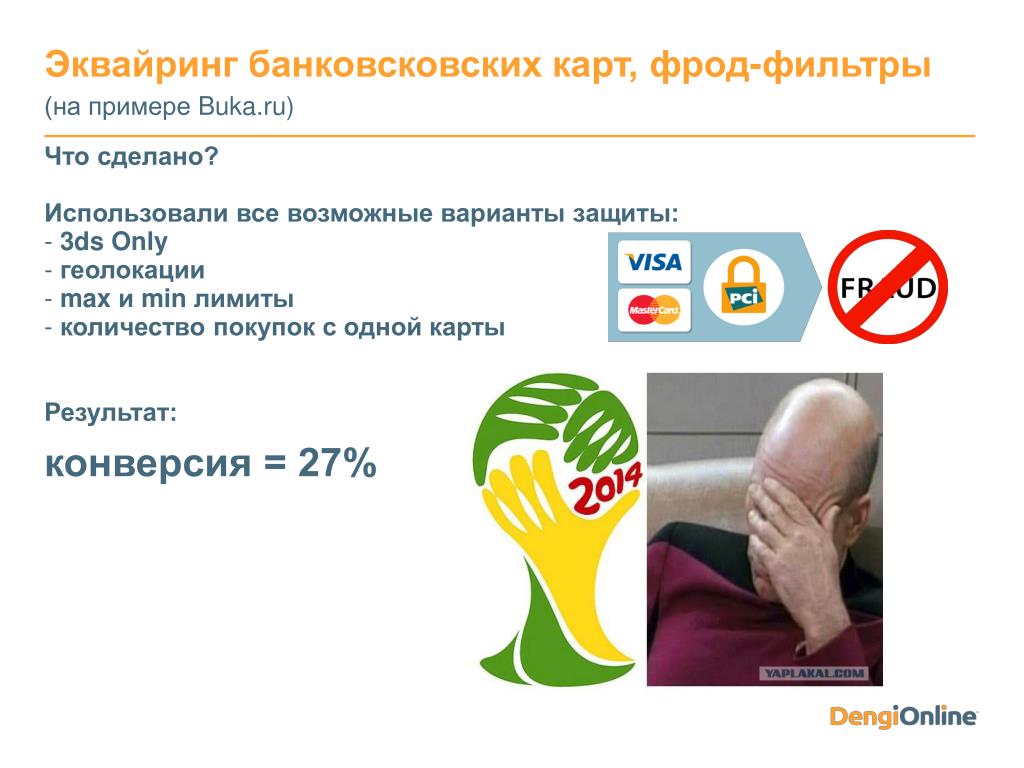 Эквайринг банковсковских карт, фрод-фильтры
(на примере Buka.ru)

Что сделано?

Использовали все возможные варианты защиты:
- 3ds Only
- геолокации
- max и min лимиты
- количество покупок с одной карты

VISA
MasterCard
PCI
FRAUD

Результат:

конверсия = 27%

2014

YAPLAKAL.COM

DengiOnline